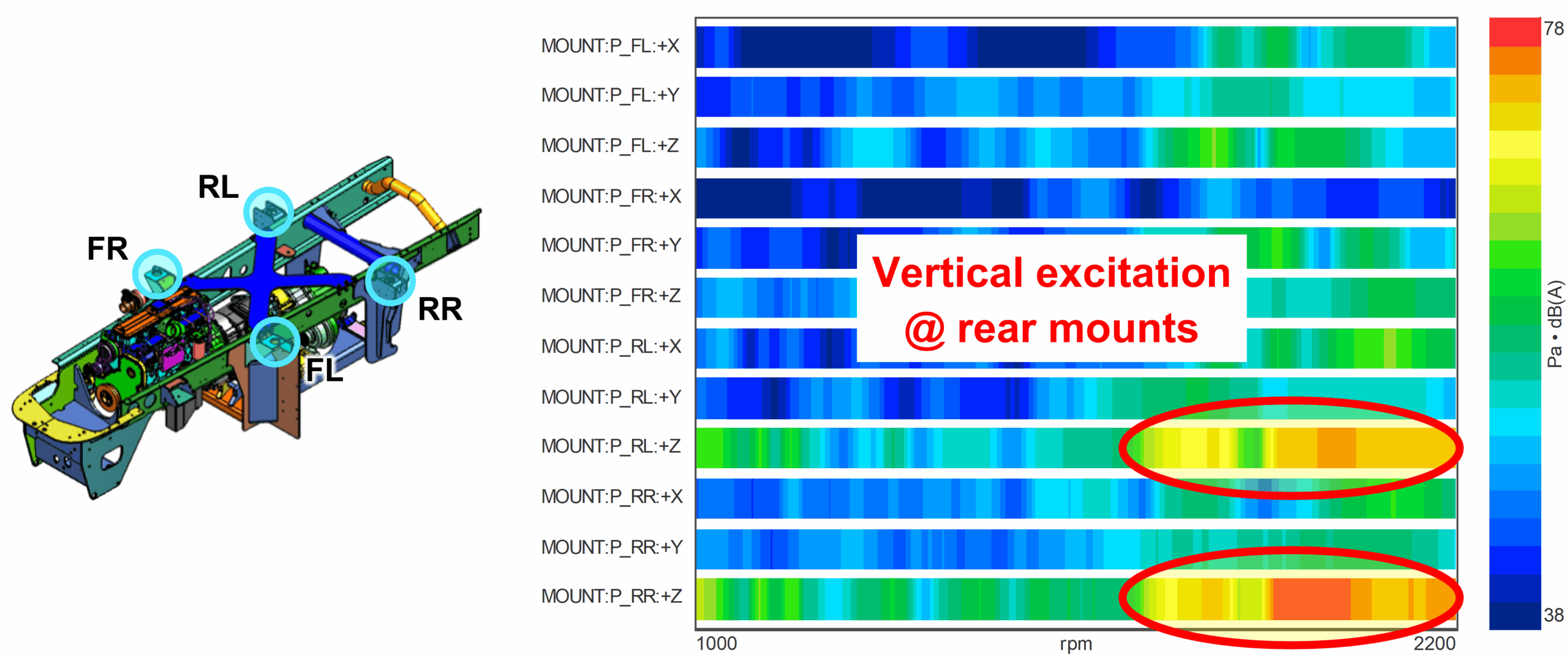 RL
FR
RR
FL

MOUNT:P_FL:+X
MOUNT:P_FL:+Y
MOUNT:P_FL:+Z
MOUNT:P_FR:+X
MOUNT:P_FR:+Y
MOUNT:P_FR:+Z
MOUNT:P_RL:+X
MOUNT:P_RL:+Y
MOUNT:P_RL:+Z
MOUNT:P_RR:+X
MOUNT:P_RR:+Y
MOUNT:P_RR:+Z

Vertical excitation @ rear mounts

1000
rpm
2200

78
Pa • dB(A)
38